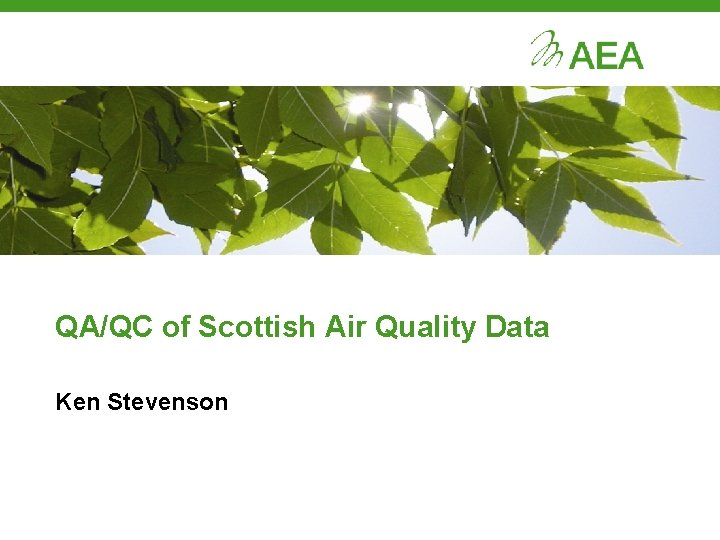 AEA

QA/QC of Scottish Air Quality Data

Ken Stevenson